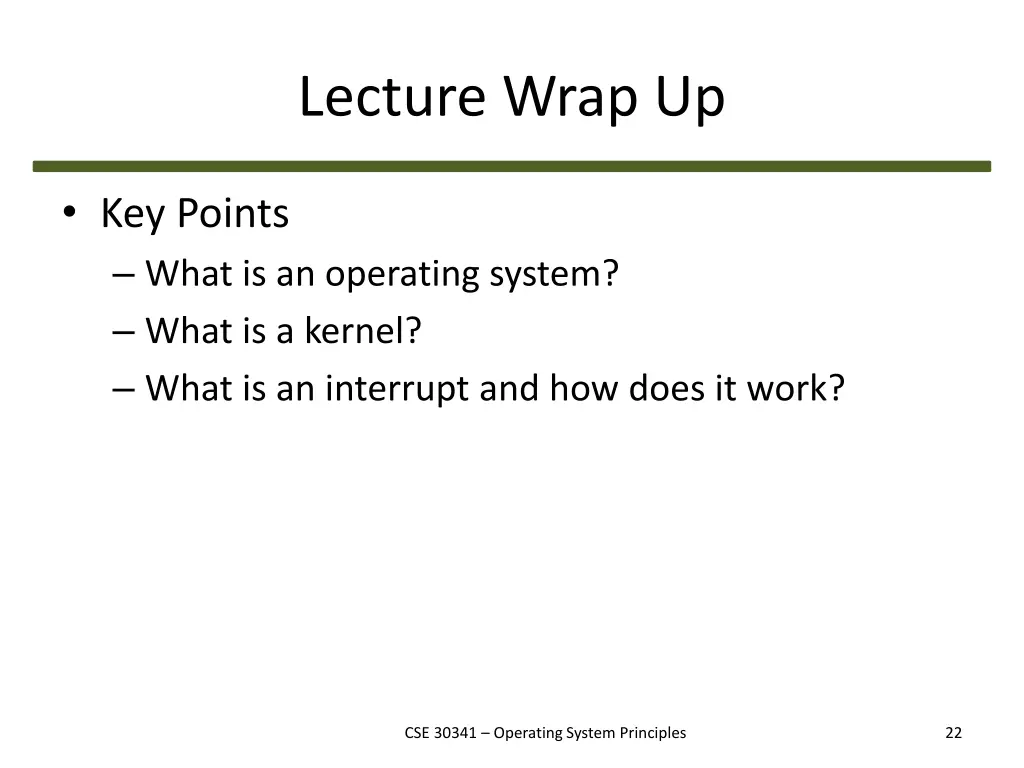 Lecture Wrap Up

• Key Points
– What is an operating system?
– What is a kernel?
– What is an interrupt and how does it work?

CSE 30341 – Operating System Principles

22